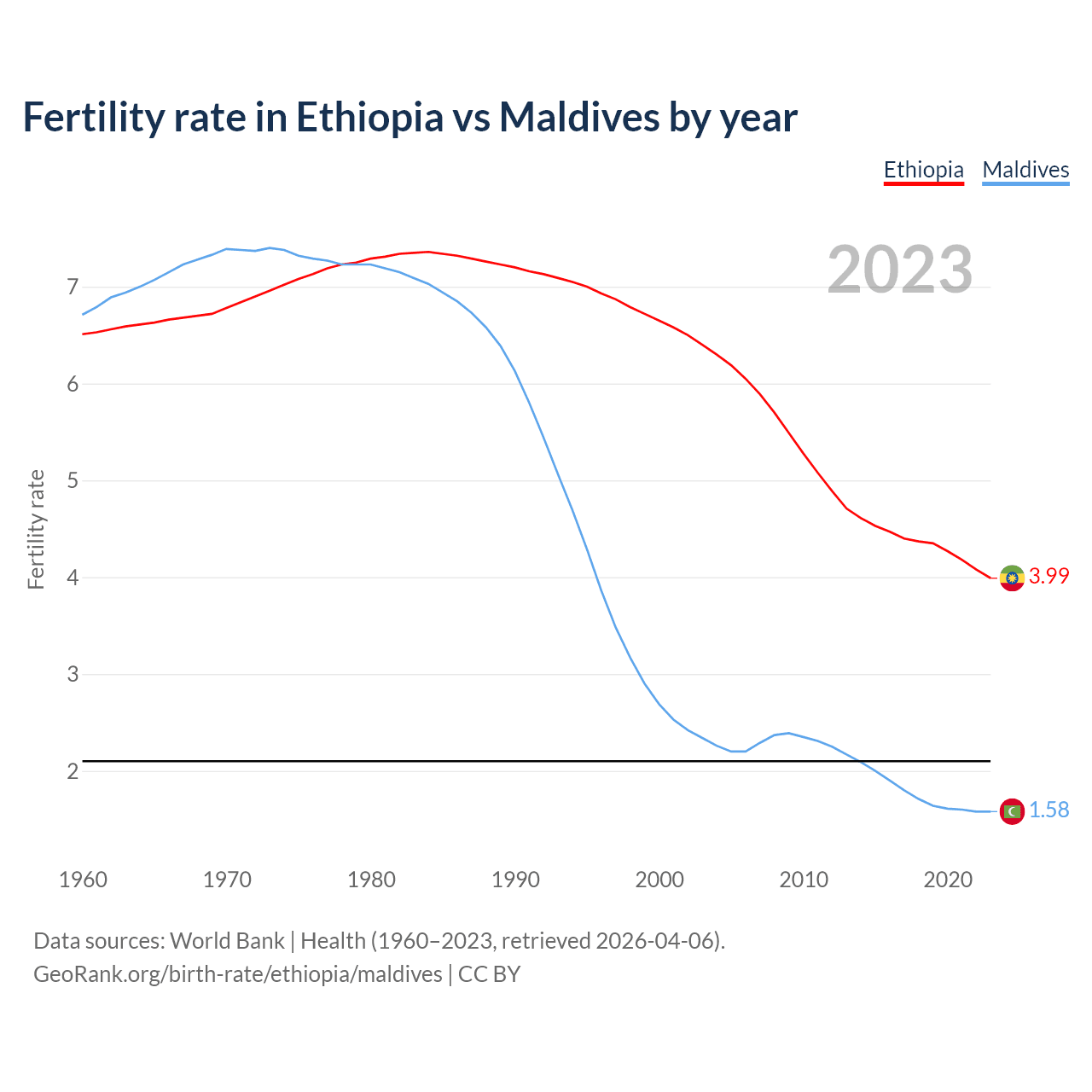 Fertility rate in Ethiopia vs Maldives by year

Ethiopia Maldives

2023

Fertility rate

7
6
5
4
3
2

3.99
1.58

1960 1970 1980 1990 2000 2010 2020

Data sources: World Bank | Health (1960–2023, retrieved 2026-04-06).
GeoRank.org/birth-rate/ethiopia/maldives | CC BY